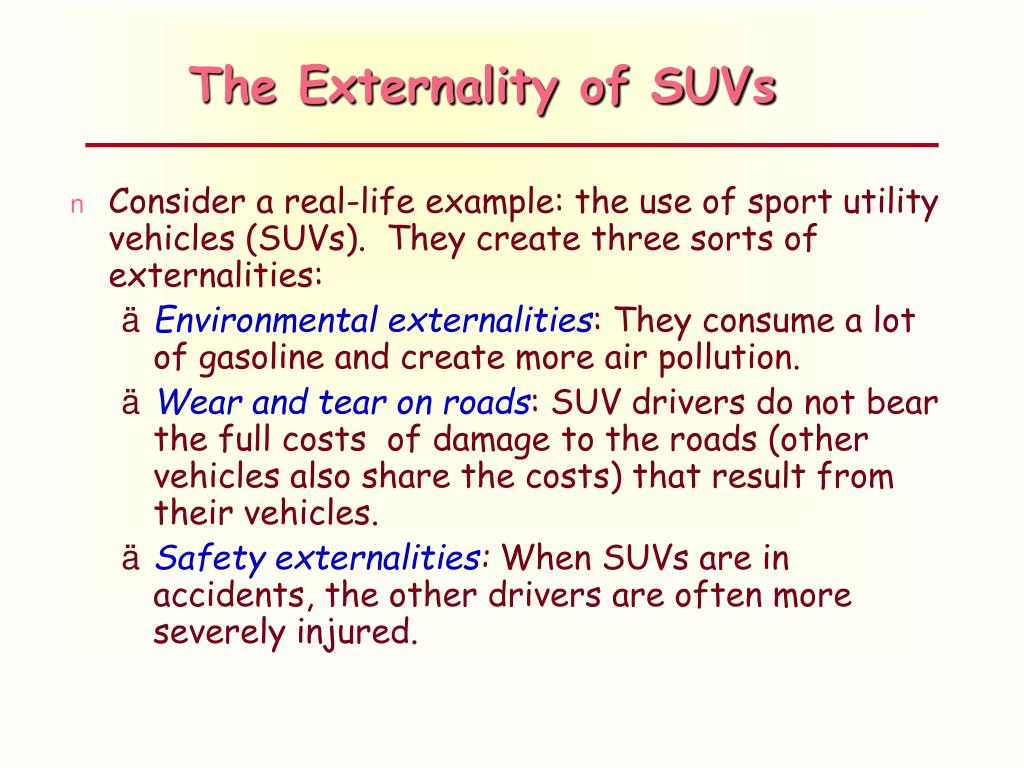 The Externality of SUVs

n Consider a real-life example: the use of sport utility vehicles (SUVs). They create three sorts of externalities:

ä Environmental externalities: They consume a lot of gasoline and create more air pollution.

ä Wear and tear on roads: SUV drivers do not bear the full costs of damage to the roads (other vehicles also share the costs) that result from their vehicles.

ä Safety externalities: When SUVs are in accidents, the other drivers are often more severely injured.